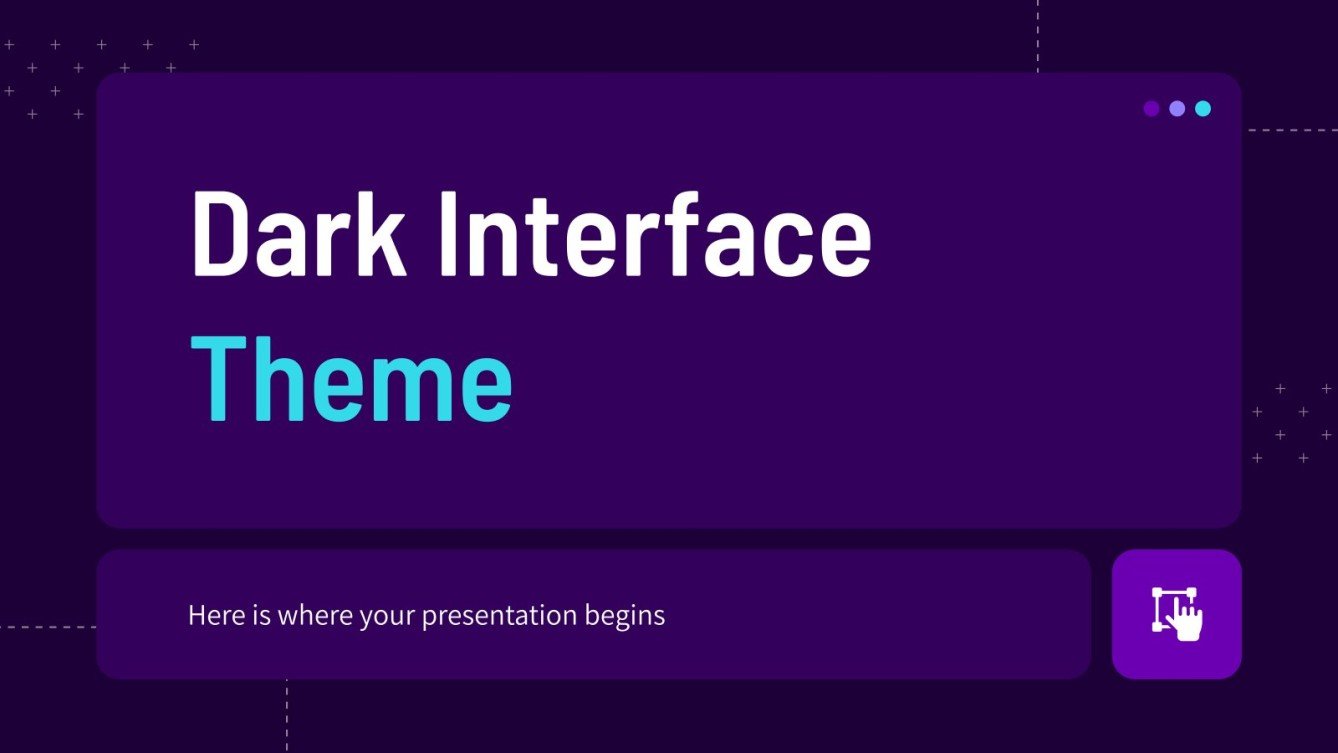 Dark Interface Theme

Here is where your presentation begins